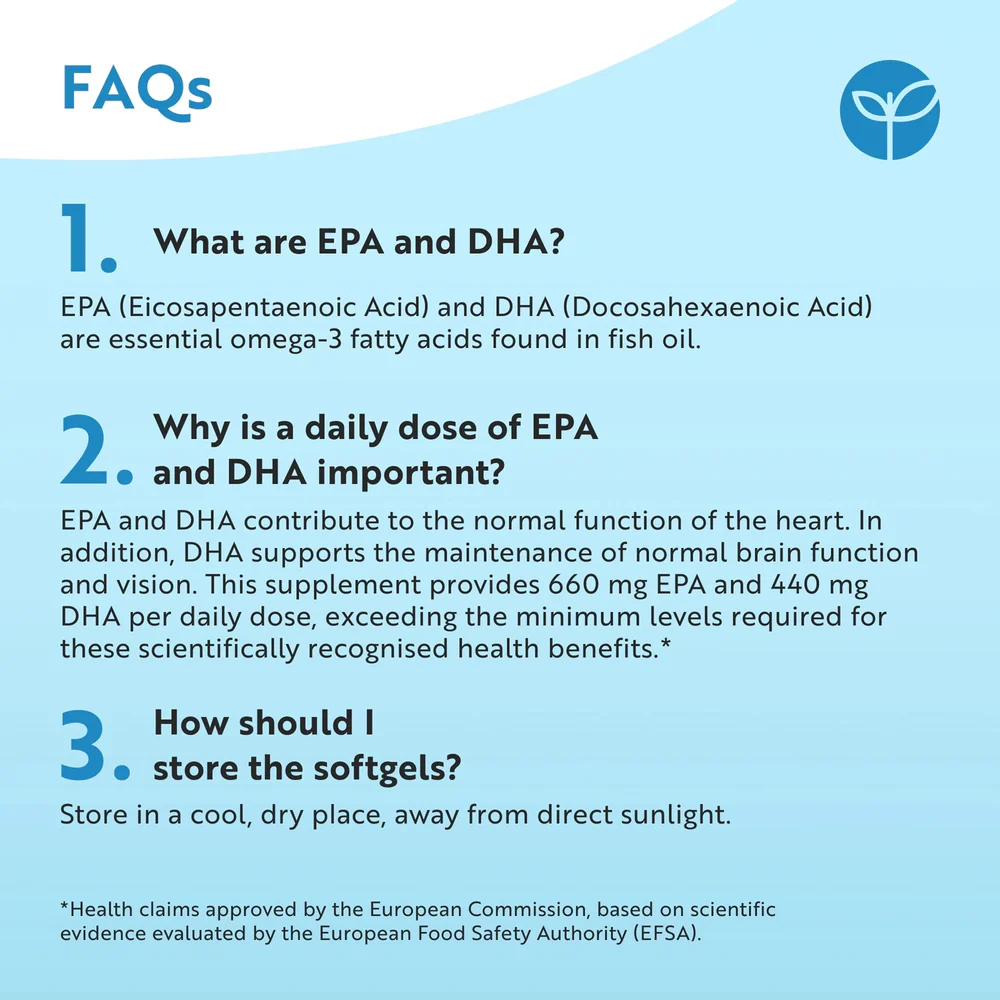 FAQs

1. What are EPA and DHA?

EPA (Eicosapentaenoic Acid) and DHA (Docosahexaenoic Acid) are essential omega-3 fatty acids found in fish oil.

2. Why is a daily dose of EPA and DHA important?

EPA and DHA contribute to the normal function of the heart. In addition, DHA supports the maintenance of normal brain function and vision. This supplement provides 660 mg EPA and 440 mg DHA per daily dose, exceeding the minimum levels required for these scientifically recognised health benefits.*

3. How should I store the softgels?

Store in a cool, dry place, away from direct sunlight.

*Health claims approved by the European Commission, based on scientific evidence evaluated by the European Food Safety Authority (EFSA).